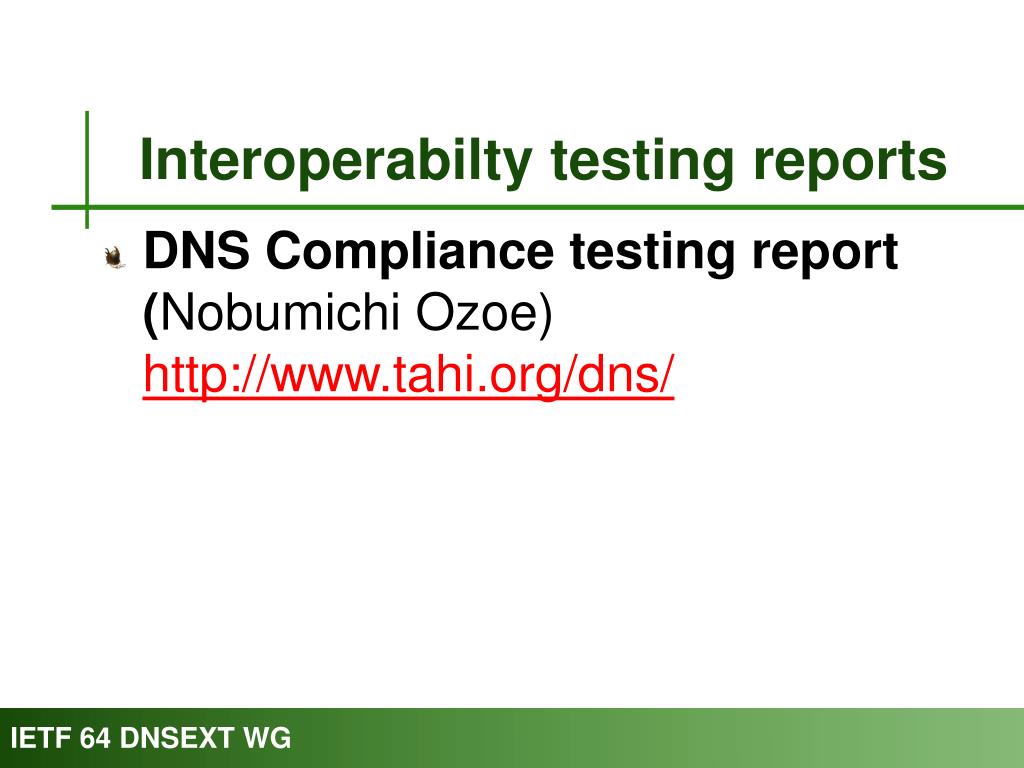 Interoperabilty testing reports

DNS Compliance testing report (Nobumichi Ozoe) http://www.tahi.org/dns/

IETF 64 DNSEXT WG